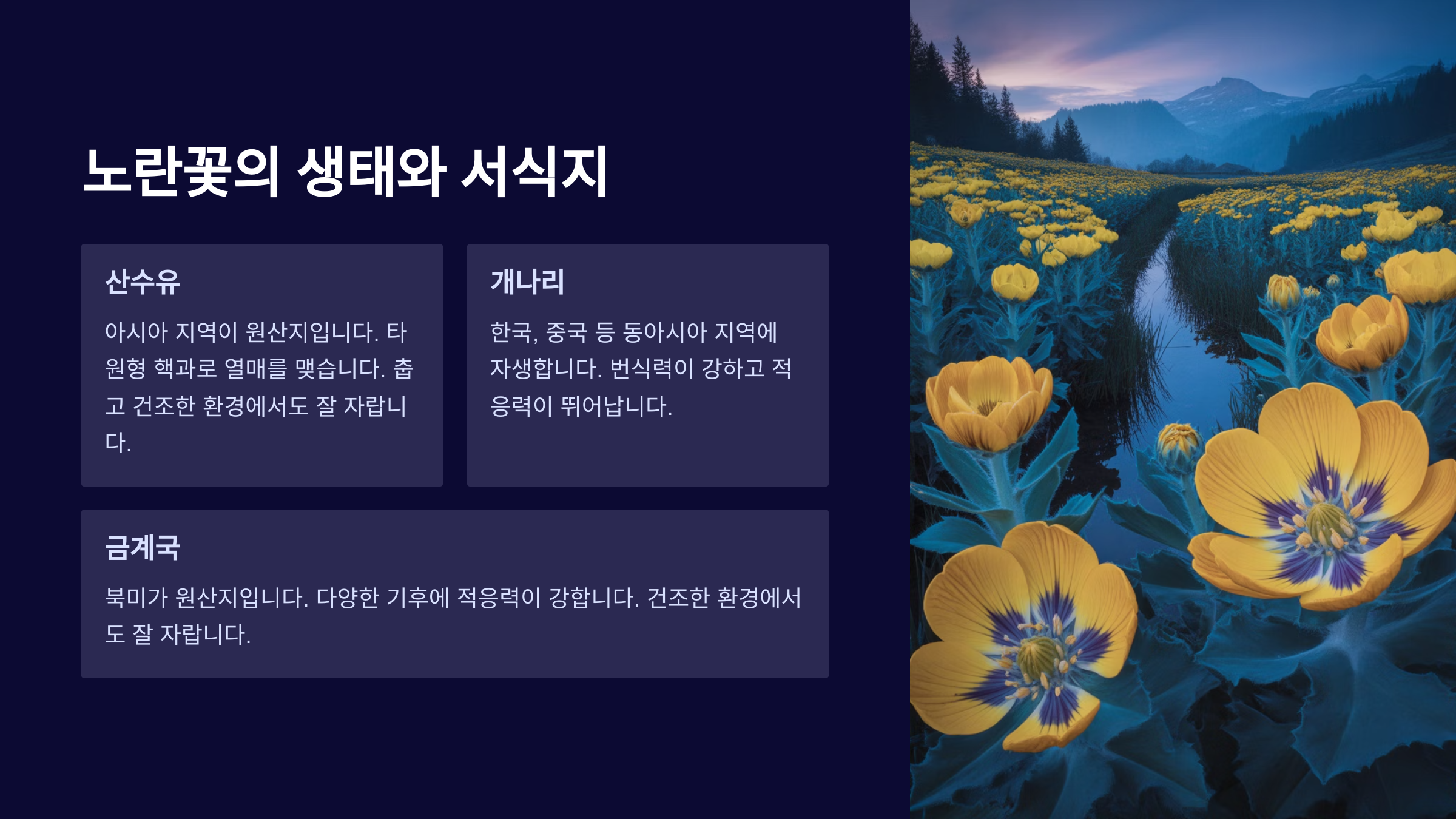 노란꽃의 생태와 서식지

산수유

아시아 지역이 원산지입니다. 타원형 핵과로 열매를 맺습니다. 춥고 건조한 환경에서도 잘 자랍니다.

개나리

한국, 중국 등 동아시아 지역에 자생합니다. 번식력이 강하고 적응력이 뛰어납니다.

금계국

북미가 원산지입니다. 다양한 기후에 적응력이 강합니다. 건조한 환경에서도 잘 자랍니다.